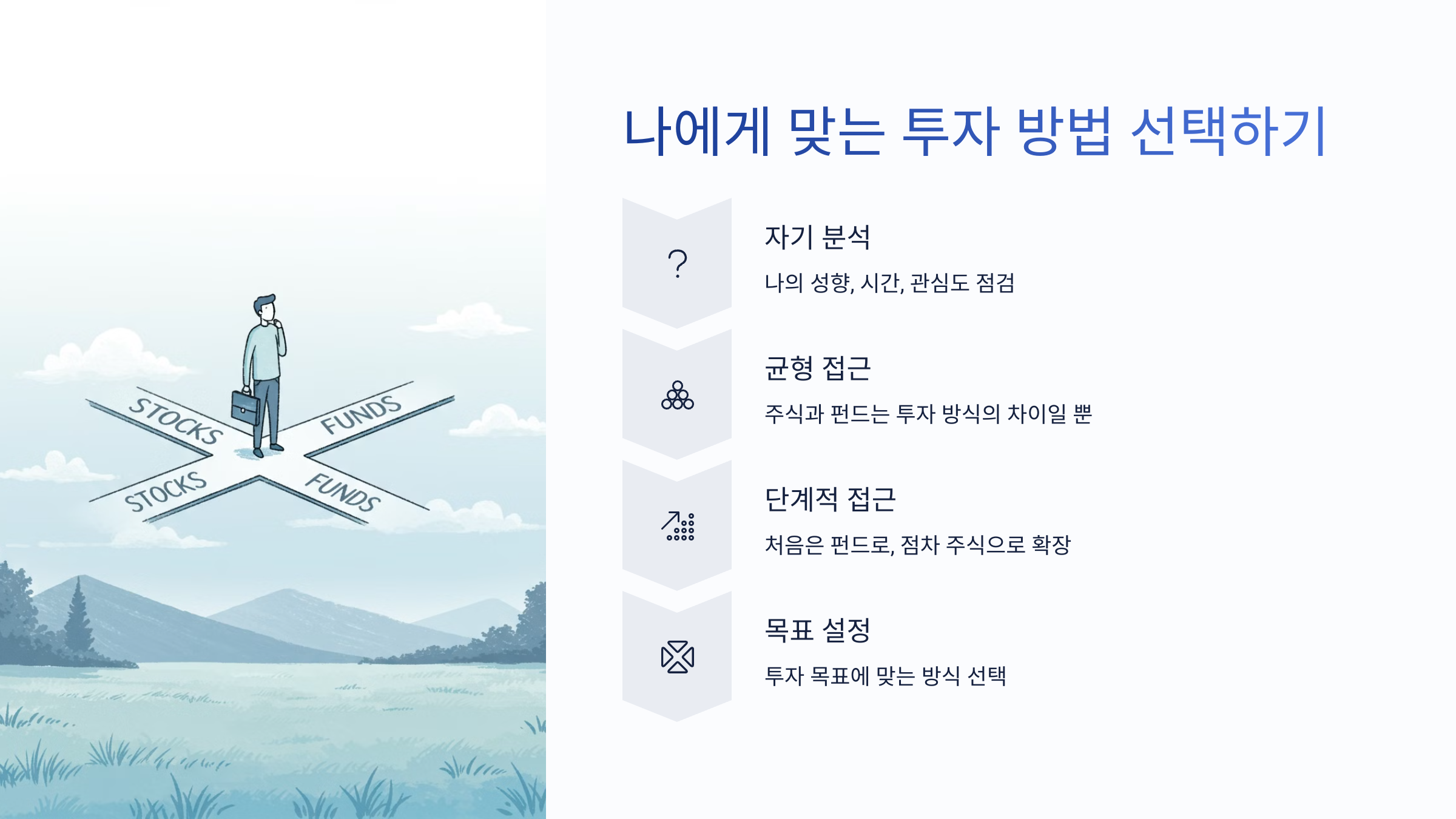 STOCKS
FUNDS
STOCKS
FUNDS

나에게 맞는 투자 방법 선택하기

?

자기 분석

나의 성향, 시간, 관심도 점검

균형 접근

주식과 펀드는 투자 방식의 차이일 뿐

단계적 접근

처음은 펀드로, 점차 주식으로 확장

목표 설정

투자 목표에 맞는 방식 선택